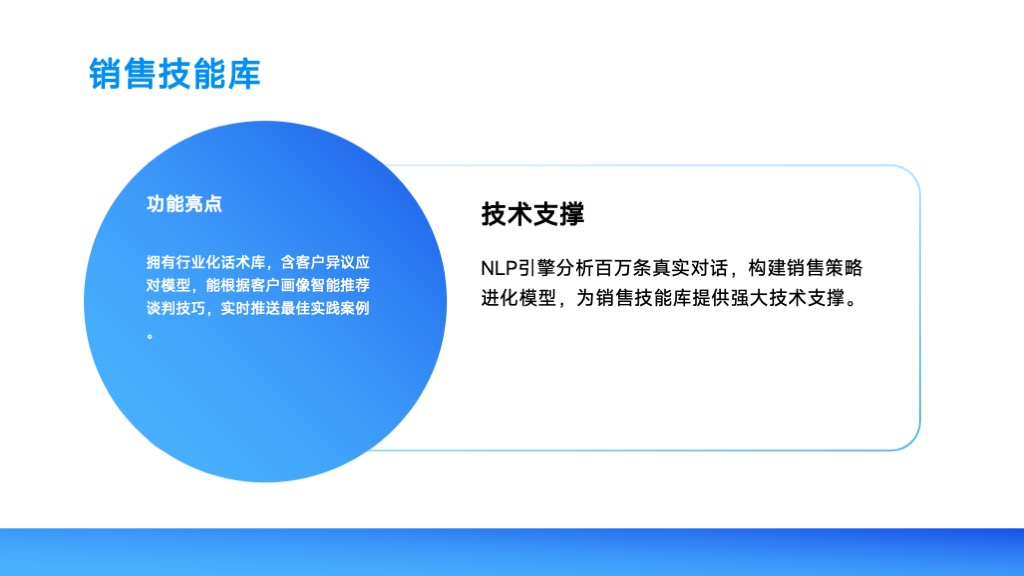 销售技能库

功能亮点

拥有行业化话术库，含客户异议应对模型，能根据客户画像智能推荐谈判技巧，实时推送最佳实践案例。

技术支撑

NLP引擎分析百万条真实对话，构建销售策略进化模型，为销售技能库提供强大技术支撑。